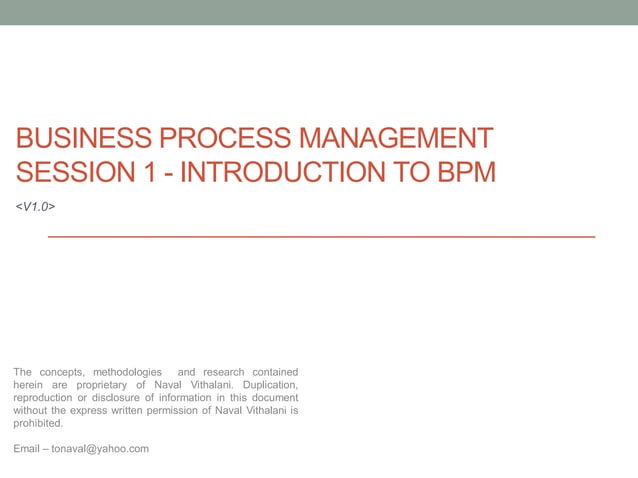 BUSINESS PROCESS MANAGEMENT
SESSION 1 - INTRODUCTION TO BPM

<V1.0>

The concepts, methodologies and research contained herein are proprietary of Naval Vithalani. Duplication, reproduction or disclosure of information in this document without the express written permission of Naval Vithalani is prohibited.

Email – tonaval@yahoo.com